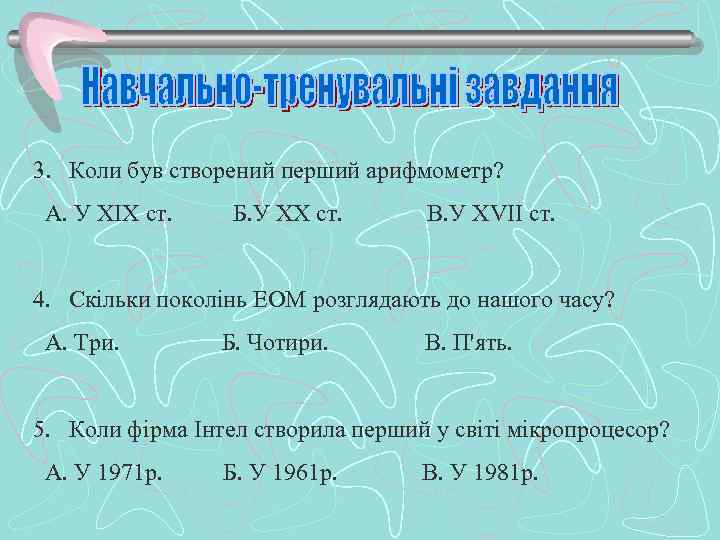 Навчально-тренувальні завдання

3. Коли був створений перший арифмометр?

А. У XIX ст. Б.У XX ст. В.У XVII ст.

4. Скільки поколінь ЕОМ розглядають до нашого часу?

А. Три. Б. Чотири. В. П'ять.

5. Коли фірма Інтел створила перший у світі мікропроцесор?

А. У 1971р. Б. У 1961р. В. У 1981р.